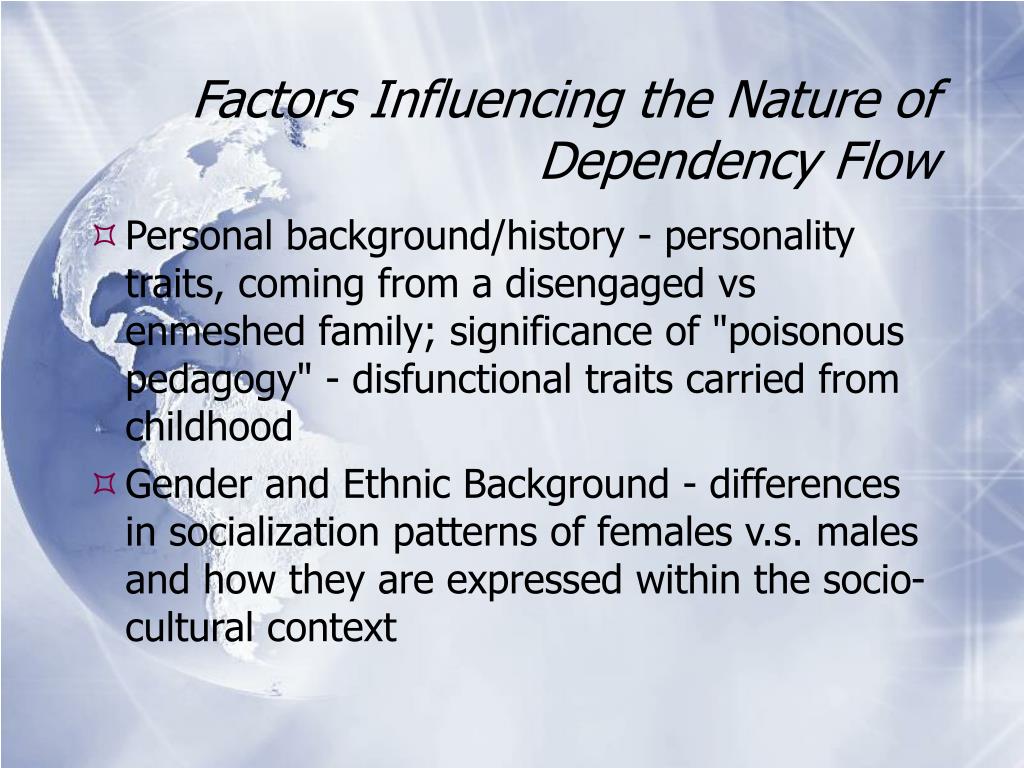 Factors Influencing the Nature of Dependency Flow

¤ Personal background/history - personality traits, coming from a disengaged vs enmeshed family; significance of "poisonous pedagogy" - disfunctional traits carried from childhood

¤ Gender and Ethnic Background - differences in socialization patterns of females v.s. males and how they are expressed within the socio-cultural context